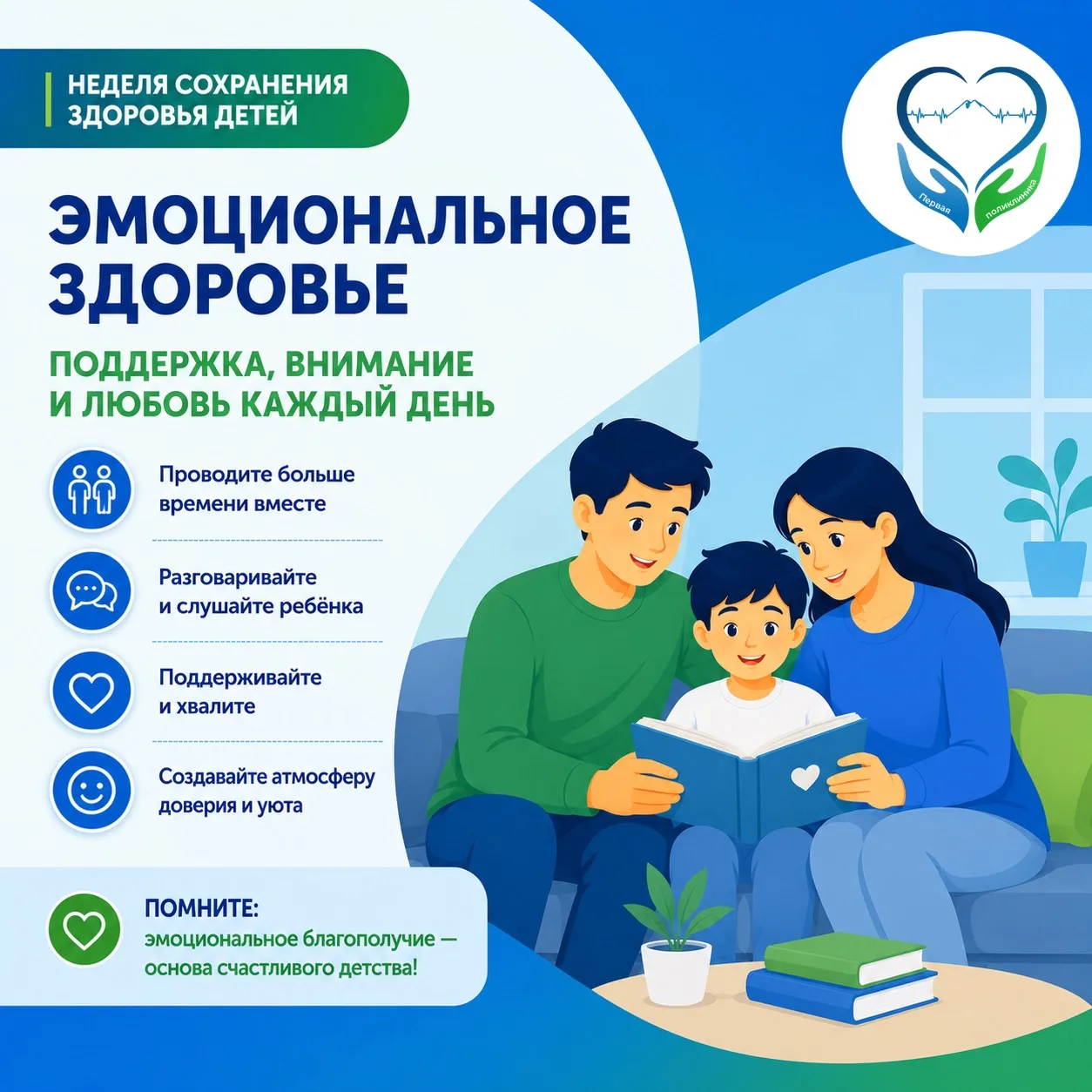 НЕДЕЛЯ СОХРАНЕНИЯ ЗДОРОВЬЯ ДЕТЕЙ

Первая поликлиника

ЭМОЦИОНАЛЬНОЕ ЗДОРОВЬЕ

ПОДДЕРЖКА, ВНИМАНИЕ И ЛЮБОВЬ КАЖДЫЙ ДЕНЬ

Проводите больше времени вместе

Разговаривайте и слушайте ребёнка

Поддерживайте и хвалите

Создавайте атмосферу доверия и уюта

ПОМНИТЕ:
эмоциональное благополучие — основа счастливого детства!